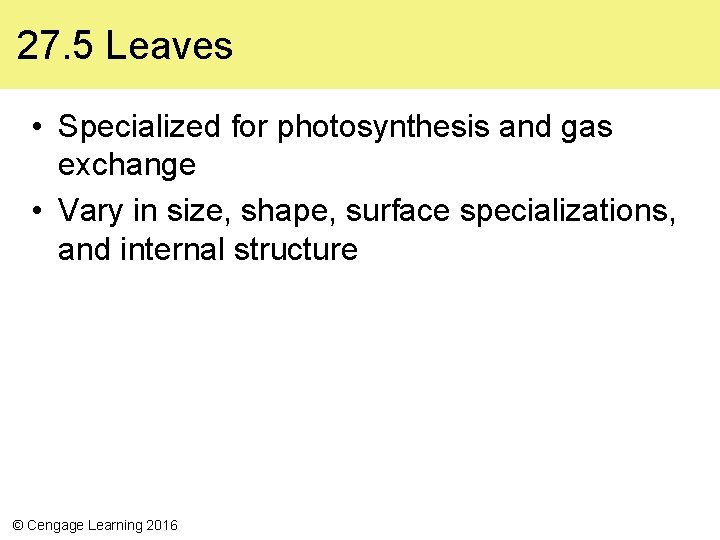 27.5 Leaves

• Specialized for photosynthesis and gas exchange

• Vary in size, shape, surface specializations, and internal structure

© Cengage Learning 2016